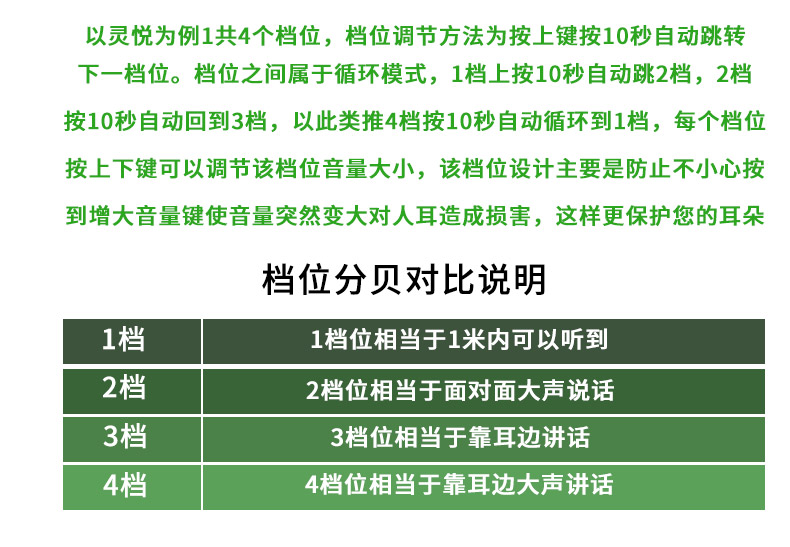 以灵悦为例1共4个档位，档位调节方法为按上键按10秒自动跳转下一档位。档位之间属于循环模式，1档上按10秒自动跳2档，2档按10秒自动回到3档，以此类推4档按10秒自动循环到1档，每个档位按上下键可以调节该档位音量大小，该档位设计主要是防止不小心按到增大音量键使音量突然变大对人耳造成损害，这样更保护您的耳朵

档位分贝对比说明

| 1档 | 1档位相当于1米内可以听到 |
|---|---|
| 2档 | 2档位相当于面对面大声说话 |
| 3档 | 3档位相当于靠耳边讲话 |
| 4档 | 4档位相当于靠耳边大声讲话 |